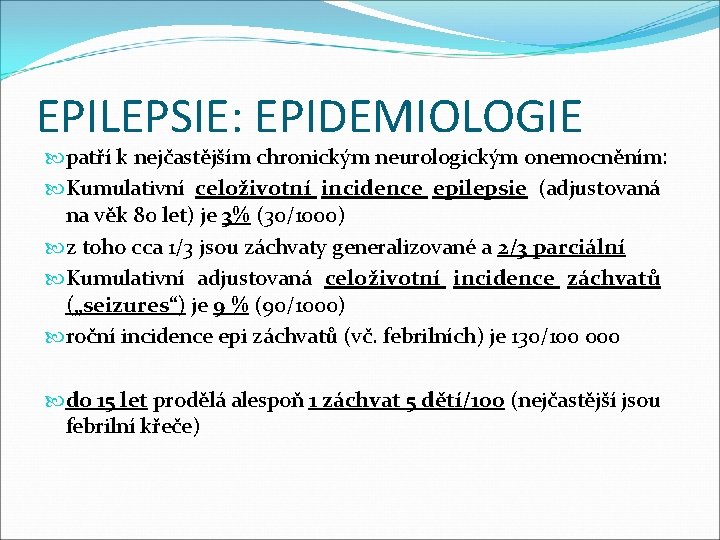 EPILEPSIE: EPIDEMIOLOGIE

patří k nejčastějším chronickým neurologickým onemocněním:

Kumulativní celoživotní incidence epilepsie (adjustovaná na věk 80 let) je 3% (30/1000)

z toho cca 1/3 jsou záchvaty generalizované a 2/3 parciální

Kumulativní adjustovaná celoživotní incidence záchvatů („seizures“) je 9 % (90/1000)

roční incidence epi záchvatů (vč. febrilních) je 130/100 000

do 15 let prodělá alespoň 1 záchvat 5 dětí/100 (nejčastější jsou febrilní křeče)